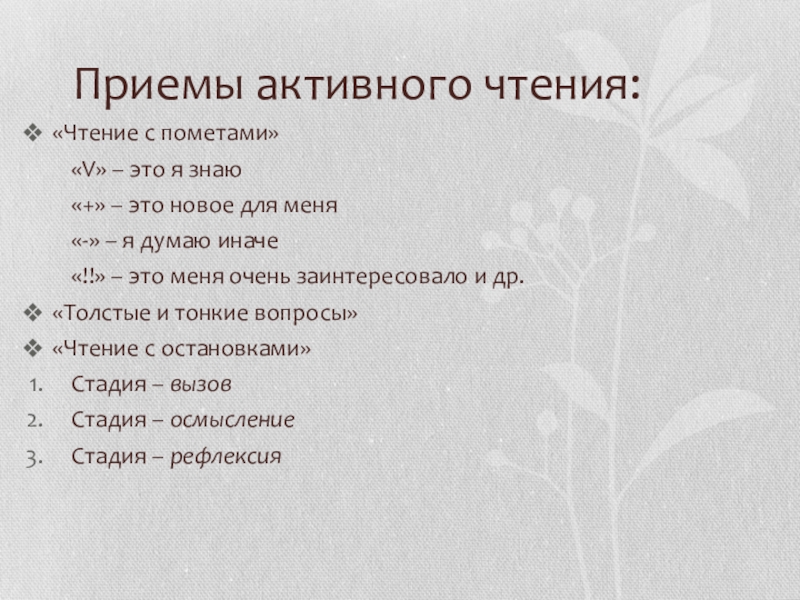 Приемы активного чтения:

❖ «Чтение с пометами»

«V» – это я знаю

«+» – это новое для меня

«-» – я думаю иначе

«!!» – это меня очень заинтересовало и др.

❖ «Толстые и тонкие вопросы»

❖ «Чтение с остановками»

1. Стадия – вызов
2. Стадия – осмысление
3. Стадия – рефлексия